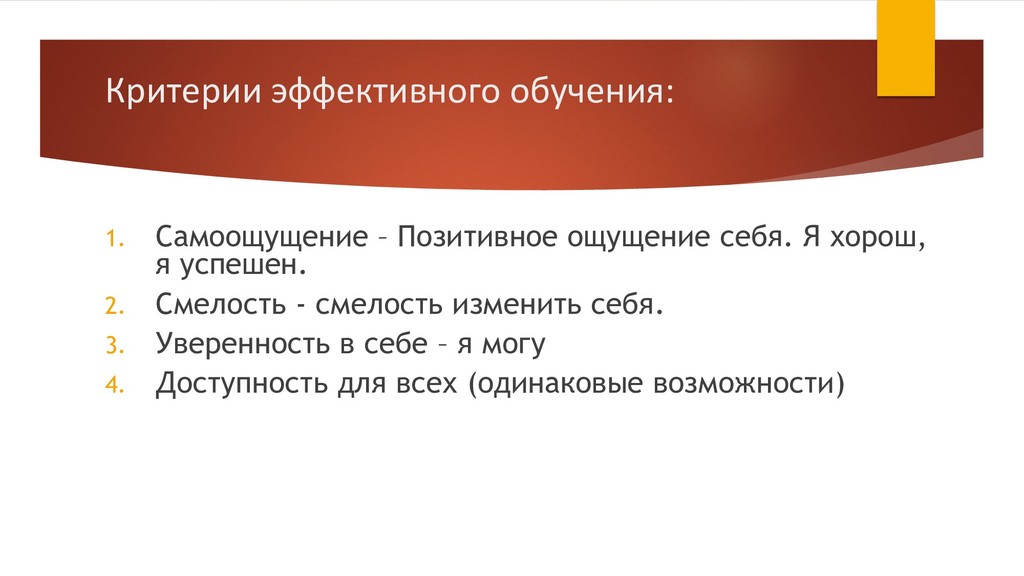 Критерии эффективного обучения:

1. Самоощущение – Позитивное ощущение себя. Я хорош, я успешен.
2. Смелость - смелость изменить себя.
3. Уверенность в себе – я могу
4. Доступность для всех (одинаковые возможности)